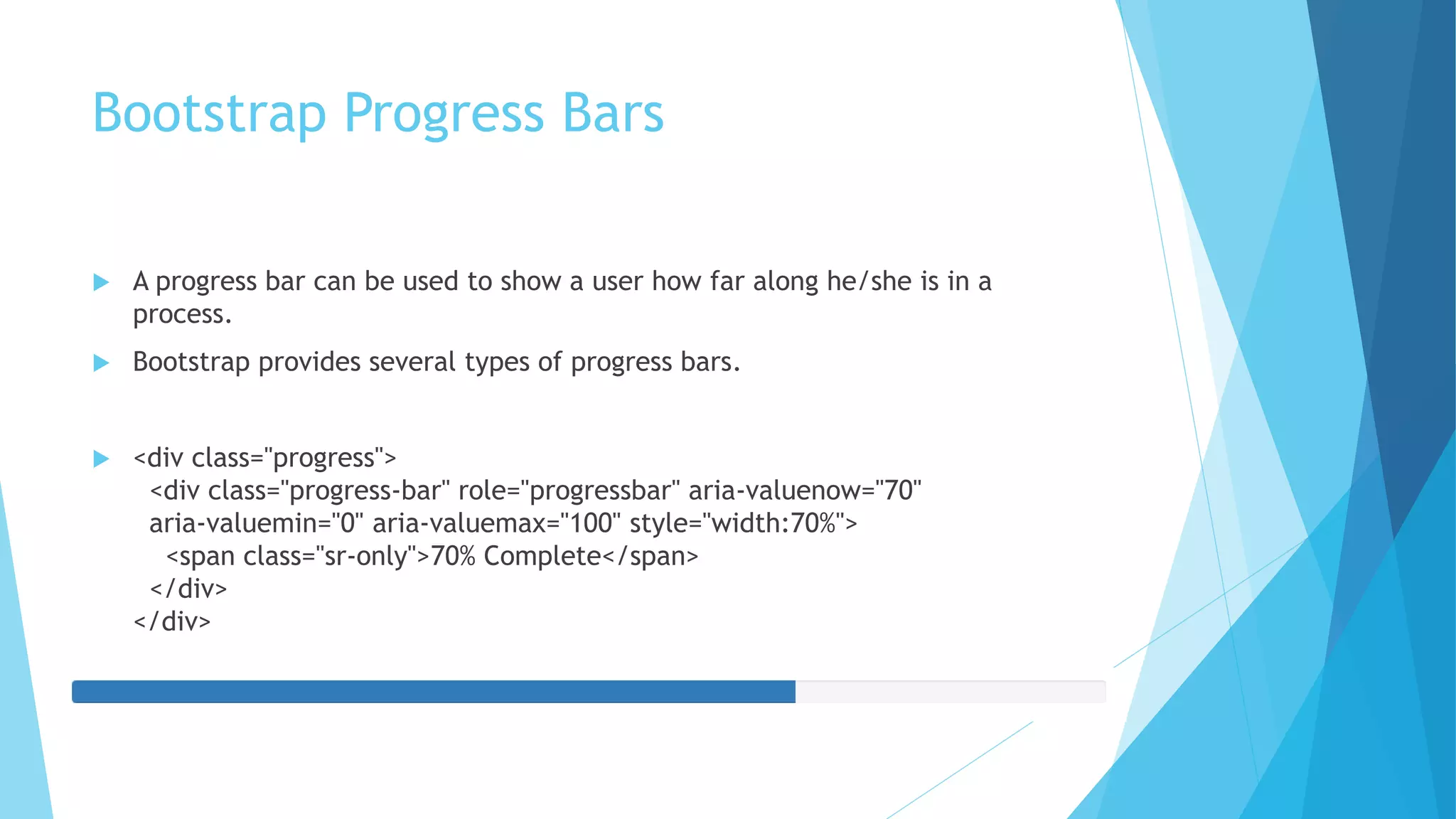 Bootstrap Progress Bars

A progress bar can be used to show a user how far along he/she is in a process.

Bootstrap provides several types of progress bars.

<div class="progress">
<div class="progress-bar" role="progressbar" aria-valuenow="70" aria-valuemin="0" aria-valuemax="100" style="width:70%">
<span class="sr-only">70% Complete</span>
</div>
</div>